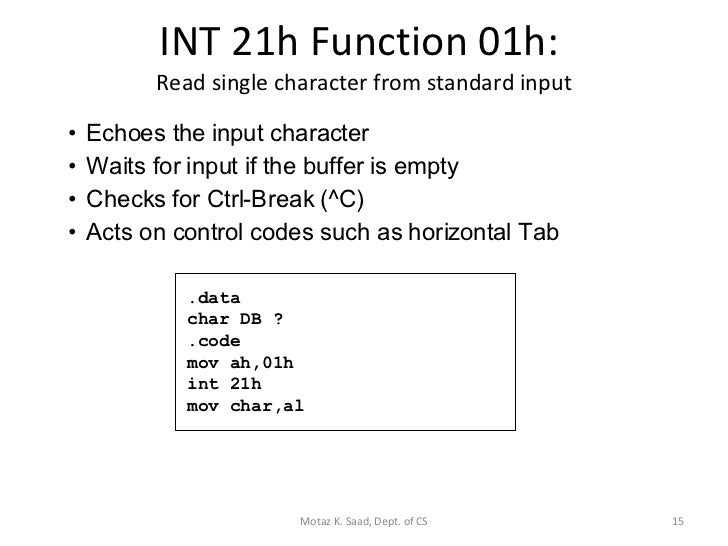 INT 21h Function 01h:
Read single character from standard input

• Echoes the input character
• Waits for input if the buffer is empty
• Checks for Ctrl-Break (^C)
• Acts on control codes such as horizontal Tab

.data
char DB ?
.code
mov ah,01h
int 21h
mov char,al

Motaz K. Saad, Dept. of CS

15